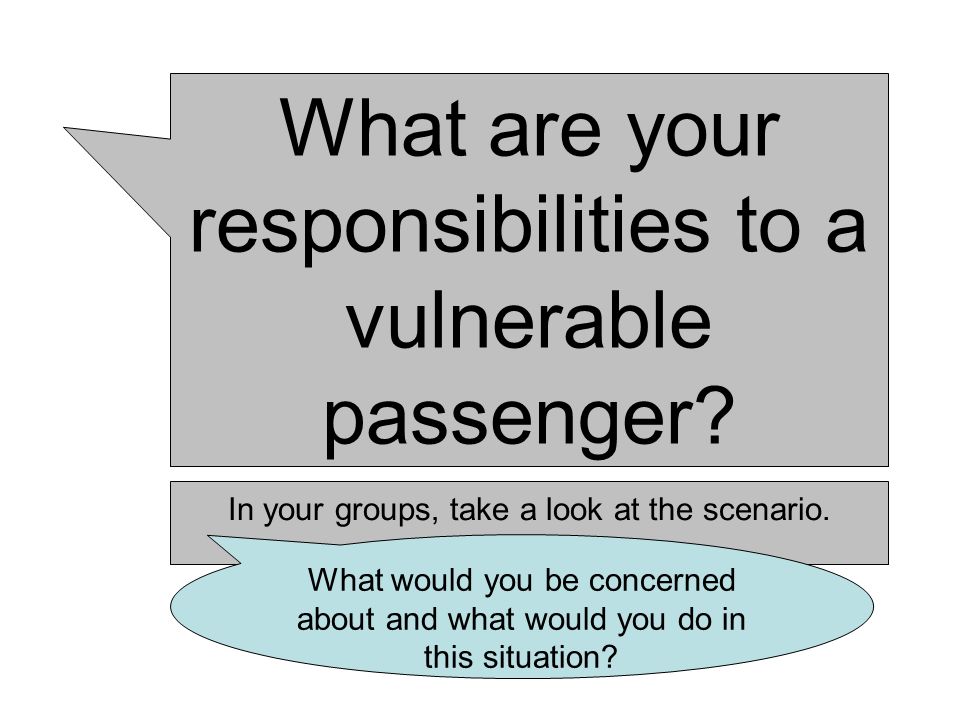 What are your responsibilities to a vulnerable passenger?

In your groups, take a look at the scenario.

What would you be concerned about and what would you do in this situation?